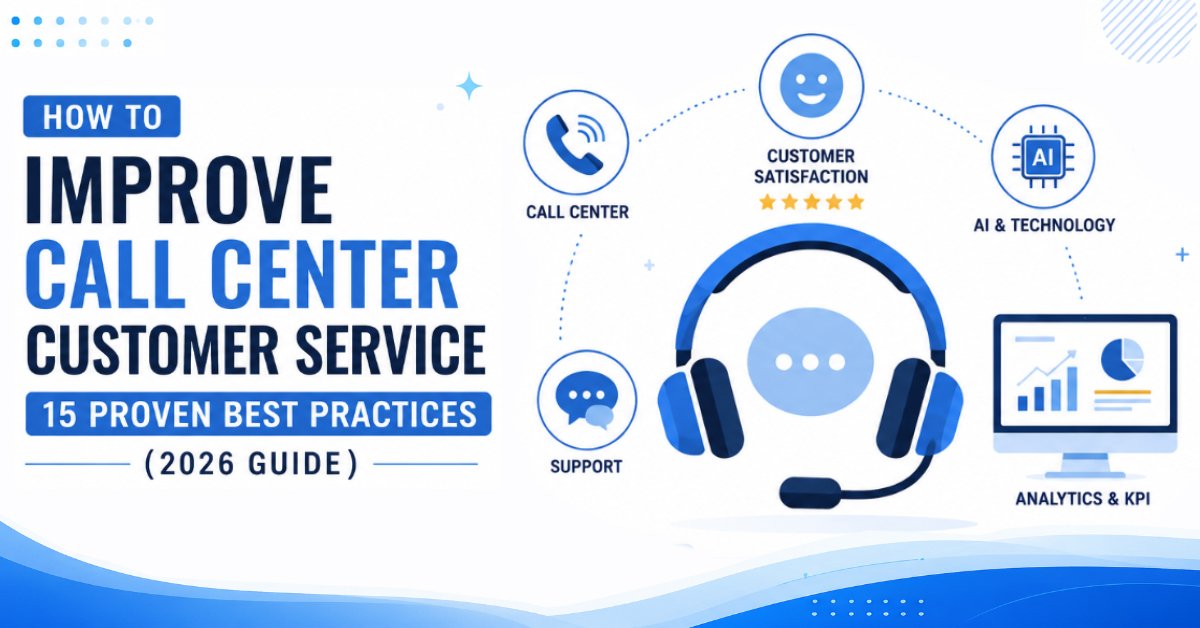 HOW TO
IMPROVE
CALL CENTER
CUSTOMER SERVICE
15 PROVEN BEST PRACTICES
(2026 GUIDE)

CALL CENTER

CUSTOMER SATISFACTION

AI

AI & TECHNOLOGY

SUPPORT

ANALYTICS & KPI